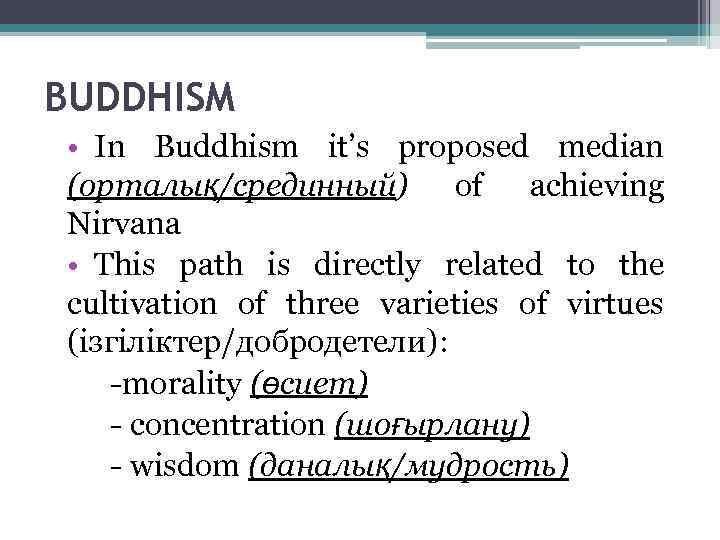 BUDDHISM

• In Buddhism it's proposed median (орталық/срединный) of achieving Nirvana

• This path is directly related to the cultivation of three varieties of virtues (ізгіліктер/добродетели):

-morality (өсиет)

- concentration (шоғырлану)

- wisdom (даналық/мудрость)